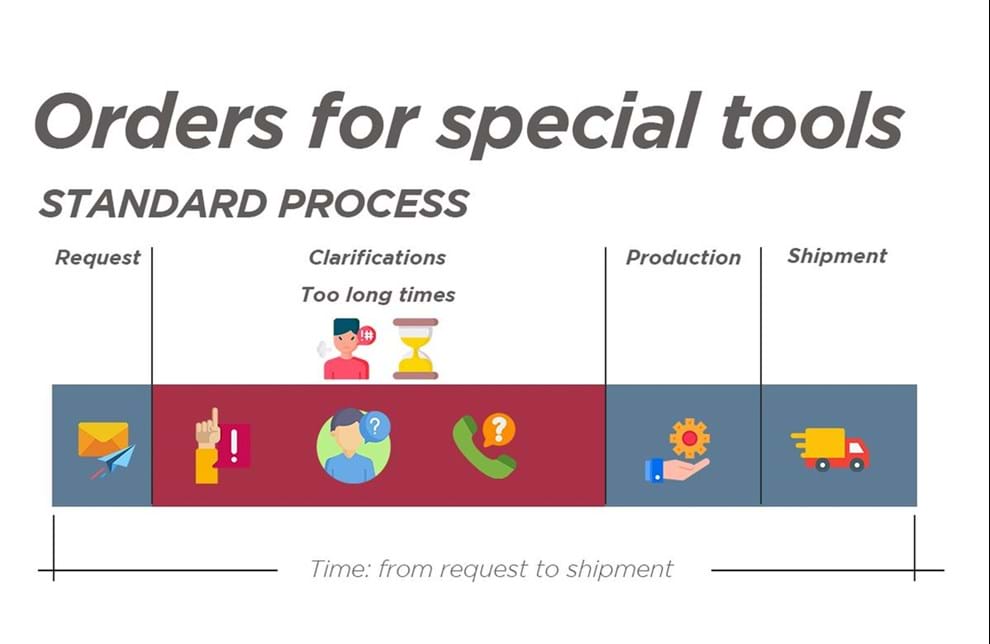 Orders for special tools

STANDARD PROCESS

Request

Clarifications

Too long times

Production

Shipment

Time: from request to shipment